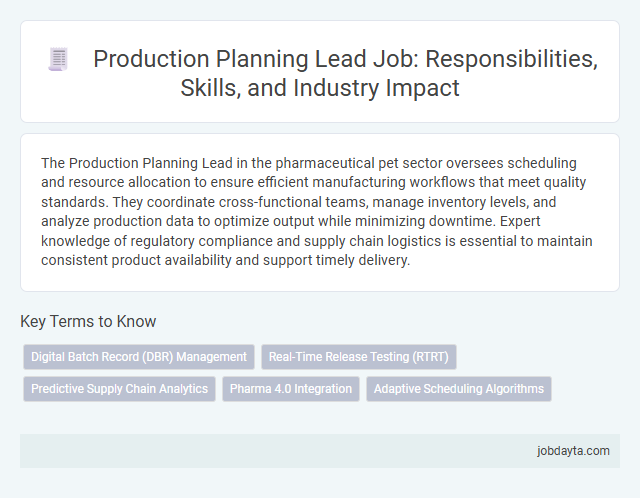 Production Planning Lead Job: Responsibilities, Skills, and Industry Impact

The Production Planning Lead in the pharmaceutical pet sector oversees scheduling and resource allocation to ensure efficient manufacturing workflows that meet quality standards. They coordinate cross-functional teams, manage inventory levels, and analyze production data to optimize output while minimizing downtime. Expert knowledge of regulatory compliance and supply chain logistics is essential to maintain consistent product availability and support timely delivery.

Key Terms to Know

Digital Batch Record (DBR) Management

Real-Time Release Testing (RTRT)

Predictive Supply Chain Analytics

Pharma 4.0 Integration

Adaptive Scheduling Algorithms

jobdayta.com